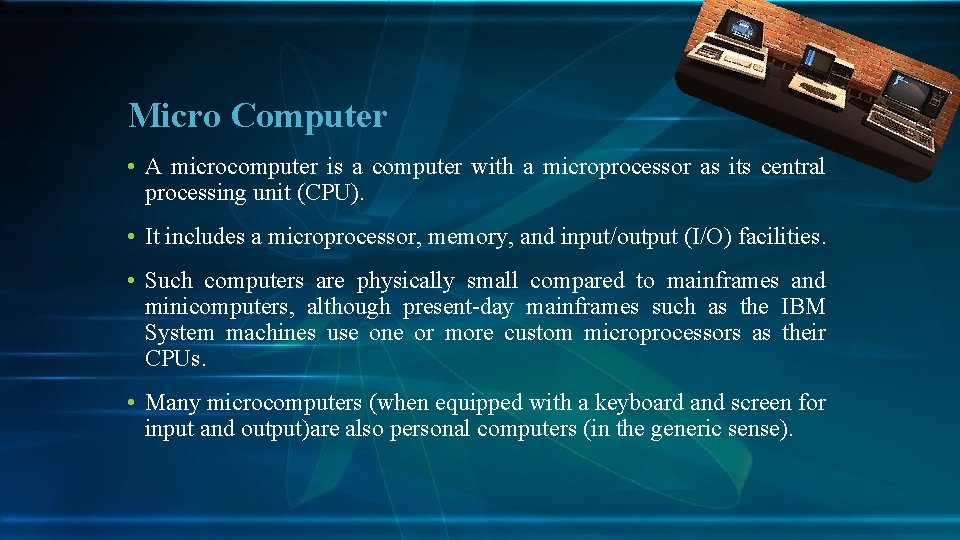 Micro Computer

• A microcomputer is a computer with a microprocessor as its central processing unit (CPU).

• It includes a microprocessor, memory, and input/output (I/O) facilities.

• Such computers are physically small compared to mainframes and minicomputers, although present-day mainframes such as the IBM System machines use one or more custom microprocessors as their CPUs.

• Many microcomputers (when equipped with a keyboard and screen for input and output)are also personal computers (in the generic sense).